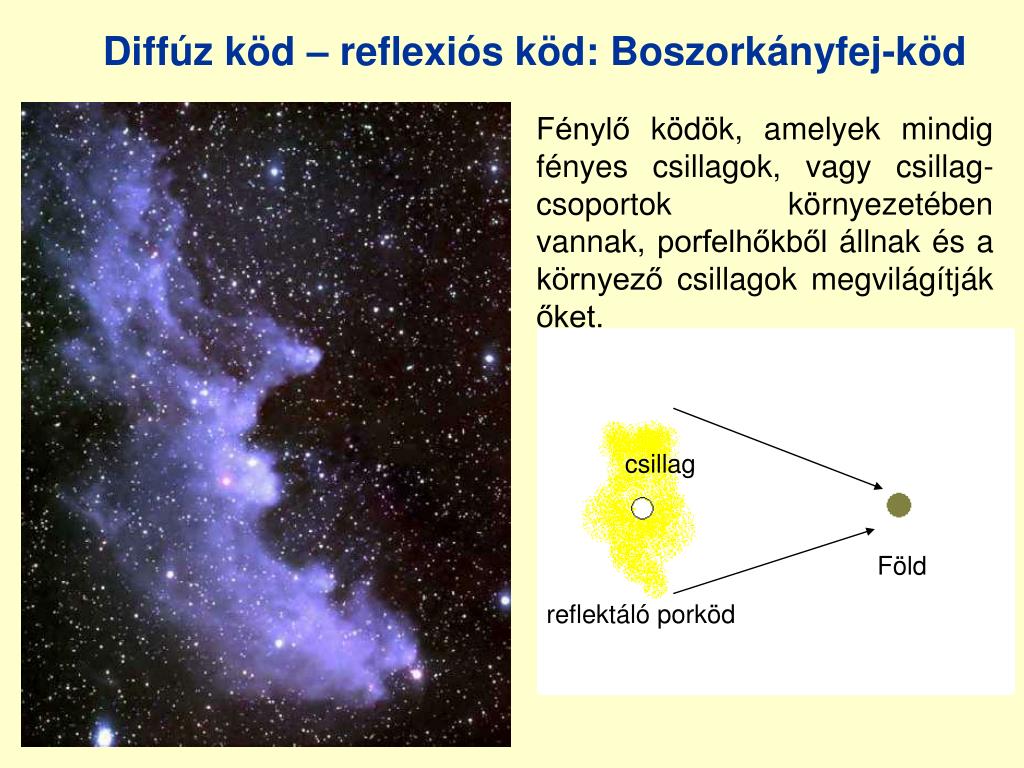 Diffúz köd – reflexiós köd: Boszorkányfej-köd

Fénylő ködök, amelyek mindig fényes csillagok, vagy csillagcsoportok környezetében vannak, porfelhőkből állnak és a környező csillagok megvilágítják őket.

csillag

Föld

reflektáló porköd